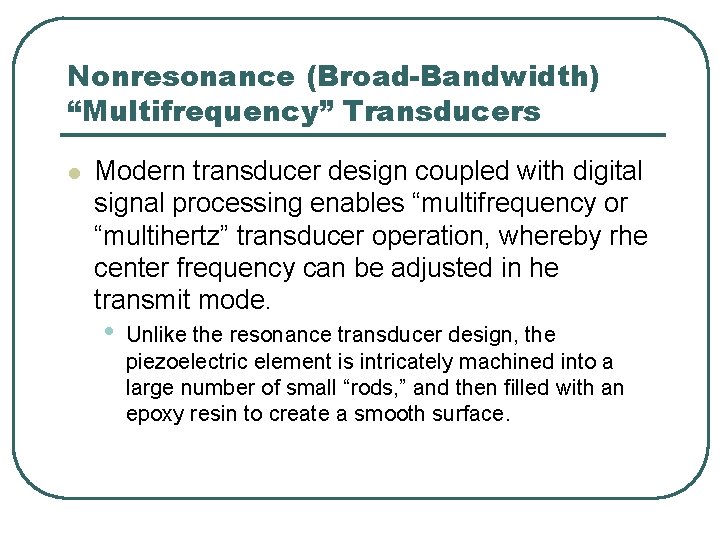 Nonresonance (Broad-Bandwidth) “Multifrequency” Transducers

Modern transducer design coupled with digital signal processing enables “multifrequency or “multihertz” transducer operation, whereby rhe center frequency can be adjusted in he transmit mode.

Unlike the resonance transducer design, the piezoelectric element is intricately machined into a large number of small “rods,” and then filled with an epoxy resin to create a smooth surface.